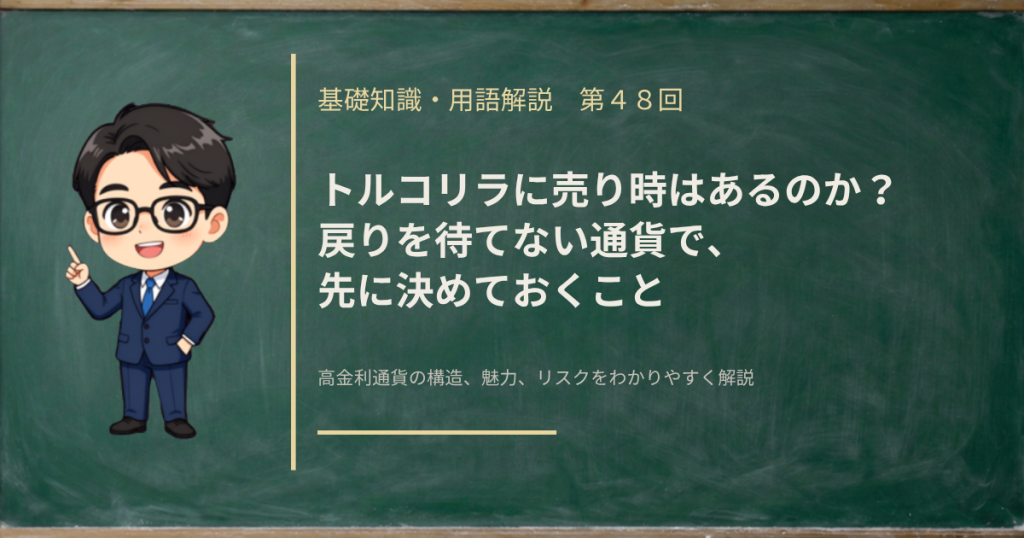 基礎知識・用語解説　第４８回

トルコリラに売り時はあるのか？
戻りを待てない通貨で、
先に決めておくこと

高金利通貨の構造、魅力、リスクをわかりやすく解説